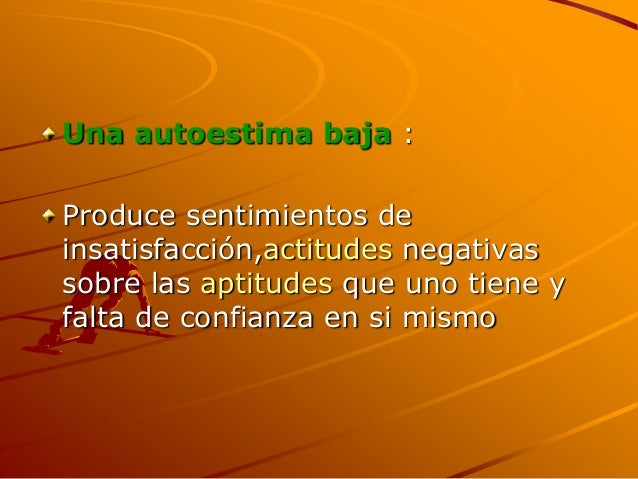 Una autoestima baja :

Produce sentimientos de insatisfacción,actitudes negativas sobre las aptitudes que uno tiene y falta de confianza en si mismo